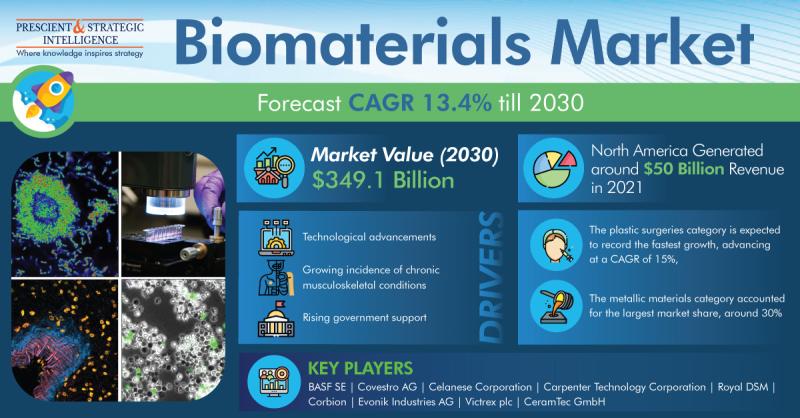 PRESCIENT & STRATEGIC INTELLIGENCE
Where knowledge inspires strategy

Biomaterials Market

Forecast CAGR 13.4% till 2030

Market Value (2030)
$349.1 Billion

North America Generated around $50 Billion Revenue in 2021

Technological advancements

Growing incidence of chronic musculoskeletal conditions

Rising government support

DRIVERS

The plastic surgeries category is expected to record the fastest growth, advancing at a CAGR of 15%,

The metallic materials category accounted for the largest market share, around 30%

KEY PLAYERS

BASF SE | Covestro AG | Celanese Corporation | Carpenter Technology Corporation | Royal DSM | Corbion | Evonik Industries AG | Victrex plc | CeramTec GmbH